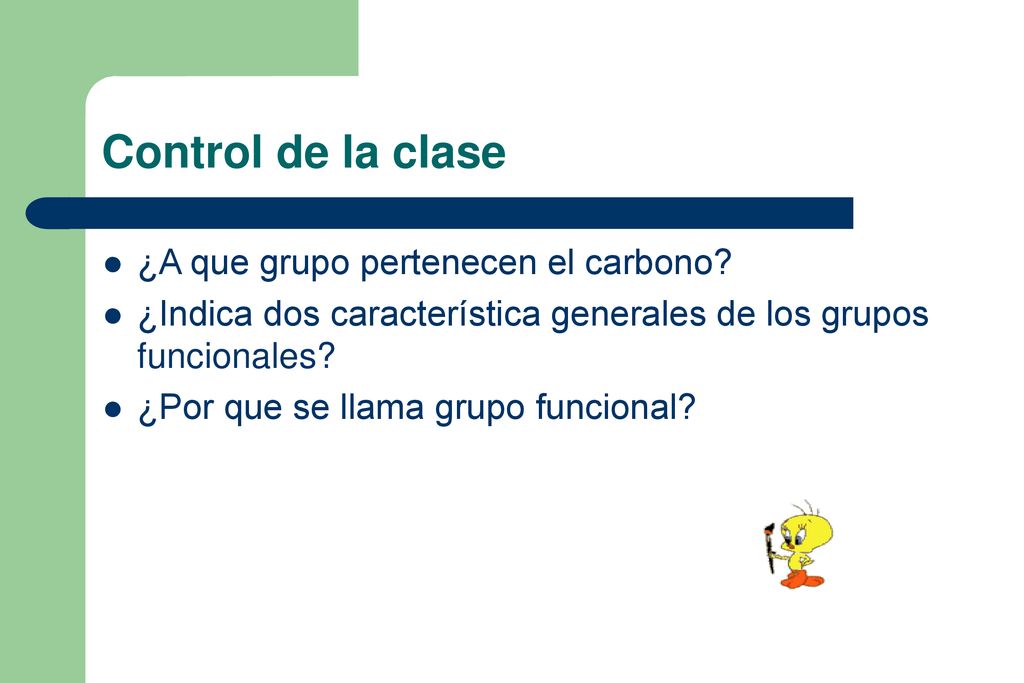 Control de la clase

- ¿A que grupo pertenecen el carbono?
- ¿Indica dos característica generales de los grupos funcionales?
- ¿Por que se llama grupo funcional?